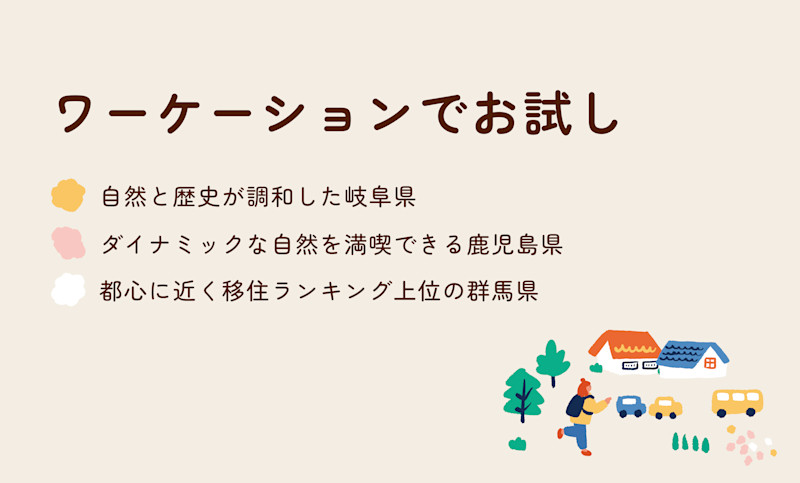 ワーケーションでお試し

自然と歴史が調和した岐阜県

ダイナミックな自然を満喫できる鹿児島県

都心に近く移住ランキング上位の群馬県